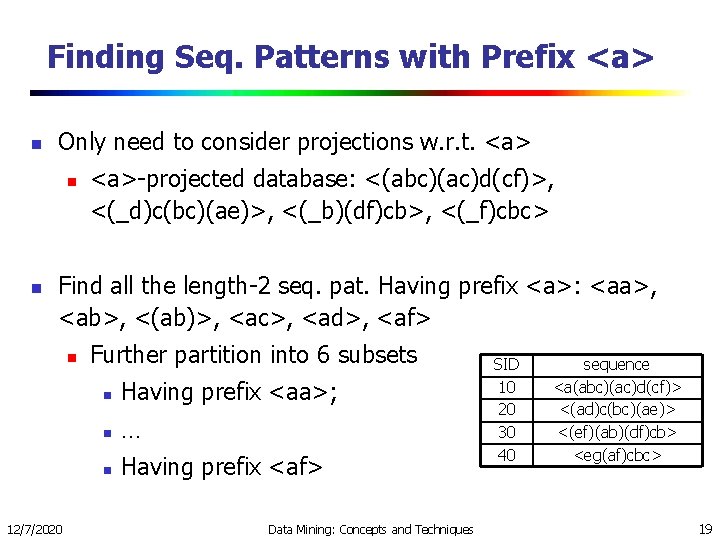 Finding Seq. Patterns with Prefix <a>

Only need to consider projections w.r.t. <a>

<a>-projected database: <(abc)(ac)d(cf)>, <(_d)c(bc)(ae)>, <(_b)(df)cb>, <(_f)cbc>

Find all the length-2 seq. pat. Having prefix <a>: <aa>, <ab>, <(ab)>, <ac>, <ad>, <af>

Further partition into 6 subsets

Having prefix <aa>;

…

Having prefix <af>

| SID | sequence |
|---|---|
| 10 | <a(abc)(ac)d(cf)> |
| 20 | <(ad)c(bc)(ae)> |
| 30 | <(ef)(ab)(df)cb> |
| 40 | <eg(af)cbc> |

12/7/2020 Data Mining: Concepts and Techniques 19